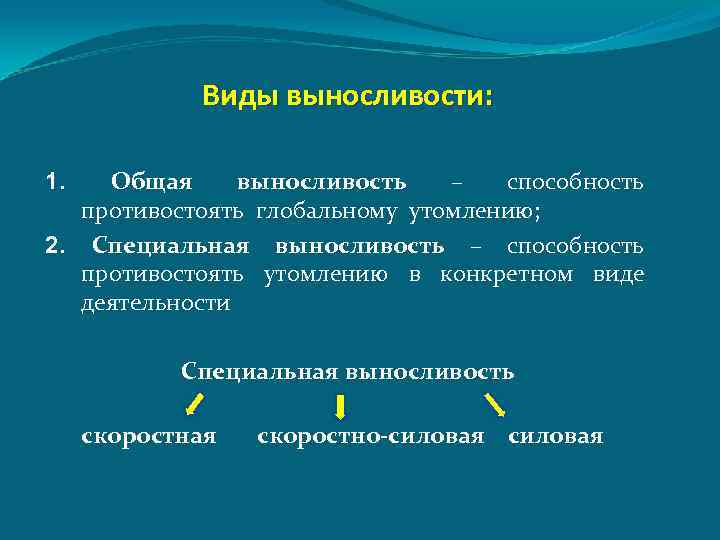 Виды выносливости:

1. Общая выносливость – способность противостоять глобальному утомлению;

2. Специальная выносливость – способность противостоять утомлению в конкретном виде деятельности

Специальная выносливость

скоростная скоростно-силовая силовая